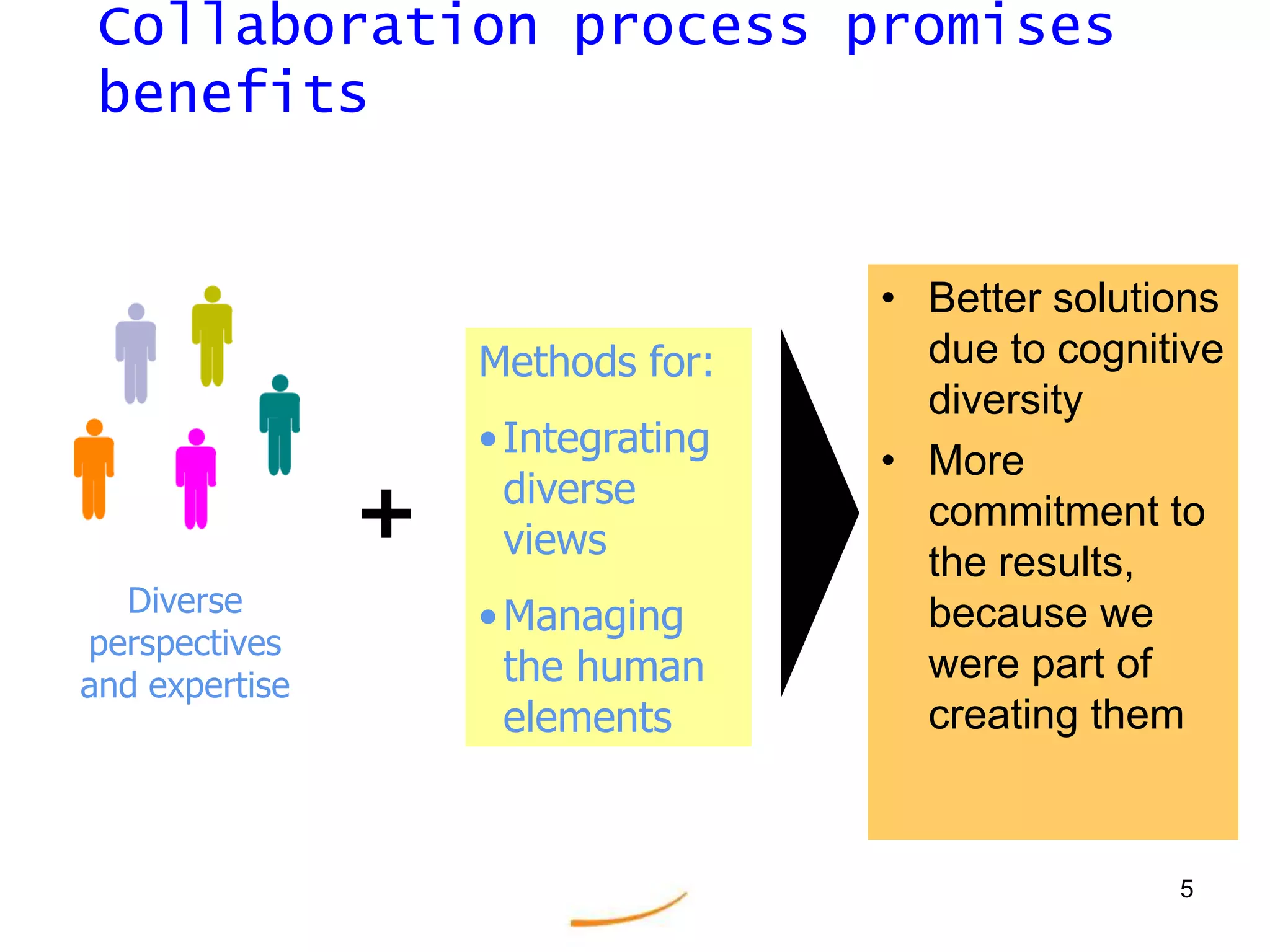 Collaboration process promises benefits

Diverse perspectives and expertise

+

Methods for:

• Integrating diverse views

• Managing the human elements

• Better solutions due to cognitive diversity

• More commitment to the results, because we were part of creating them

5